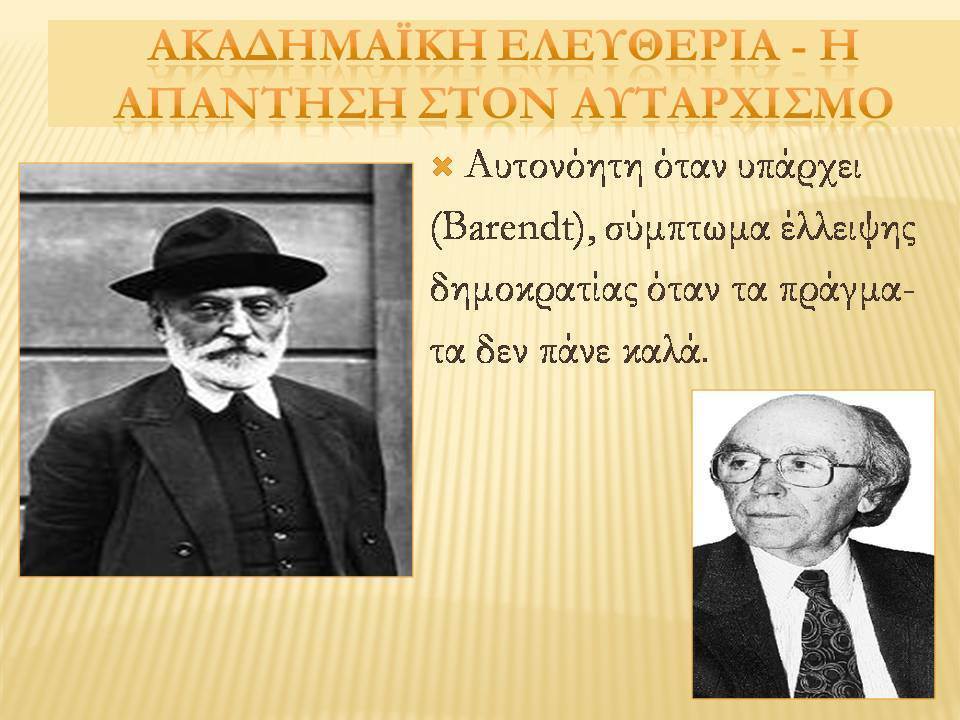 ΑΚΑΔΗΜΑΪΚΗ ΕΛΕΥΘΕΡΙΑ - Η ΑΠΑΝΤΗΣΗ ΣΤΟΝ ΑΥΤΑΡΧΙΣΜΟ

Αυτονόητη όταν υπάρχει (Barendt), σύμπτωμα έλλειψης δημοκρατίας όταν τα πράγματα δεν πάνε καλά.